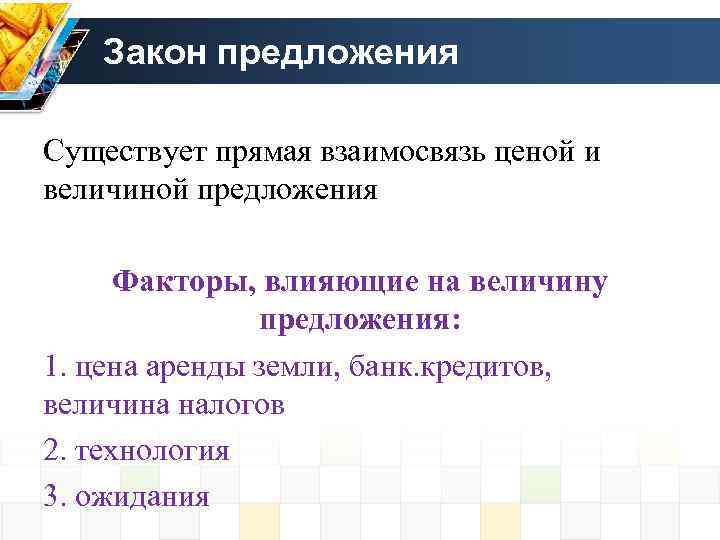 Закон предложения

Существует прямая взаимосвязь ценой и величиной предложения

Факторы, влияющие на величину предложения:

1. цена аренды земли, банк.кредитов, величина налогов

2. технология

3. ожидания